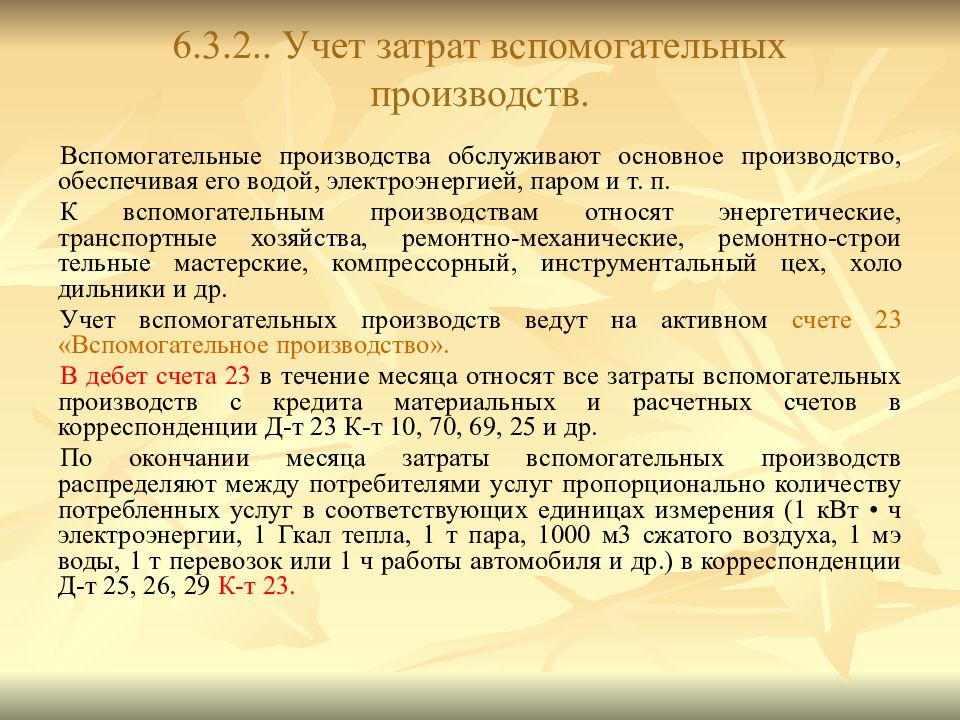 6.3.2.. Учет затрат вспомогательных производств.

Вспомогательные производства обслуживают основное производство, обеспечивая его водой, электроэнергией, паром и т. п.

К вспомогательным производствам относят энергетические, транспортные хозяйства, ремонтно-механические, ремонтно-строи тельные мастерские, компрессорный, инструментальный цех, холо дильники и др.

Учет вспомогательных производств ведут на активном счете 23 «Вспомогательное производство».

В дебет счета 23 в течение месяца относят все затраты вспомогательных производств с кредита материальных и расчетных счетов в корреспонденции Д-т 23 К-т 10, 70, 69, 25 и др.

По окончании месяца затраты вспомогательных производств распределяют между потребителями услуг пропорционально количеству потребленных услуг в соответствующих единицах измерения (1 кВт • ч электроэнергии, 1 Гкал тепла, 1 т пара, 1000 м3 сжатого воздуха, 1 мэ воды, 1 т перевозок или 1 ч работы автомобиля и др.) в корреспонденции Д-т 25, 26, 29 К-т 23.